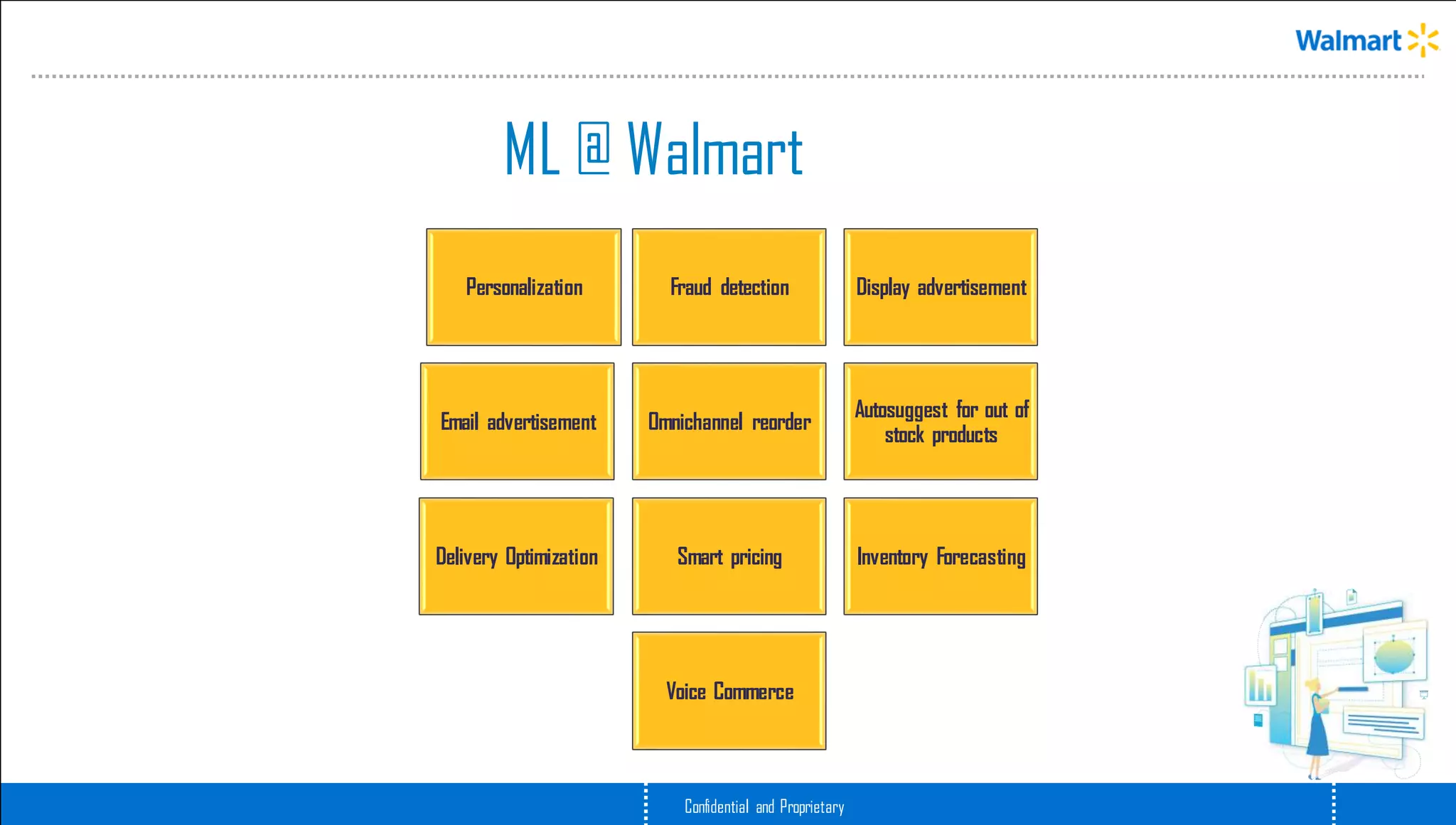 Walmart

ML @ Walmart

Personalization

Fraud detection

Display advertisement

Email advertisement

Omnichannel reorder

Autosuggest for out of stock products

Delivery Optimization

Smart pricing

Inventory Forecasting

Voice Commerce

Confidential and Proprietary